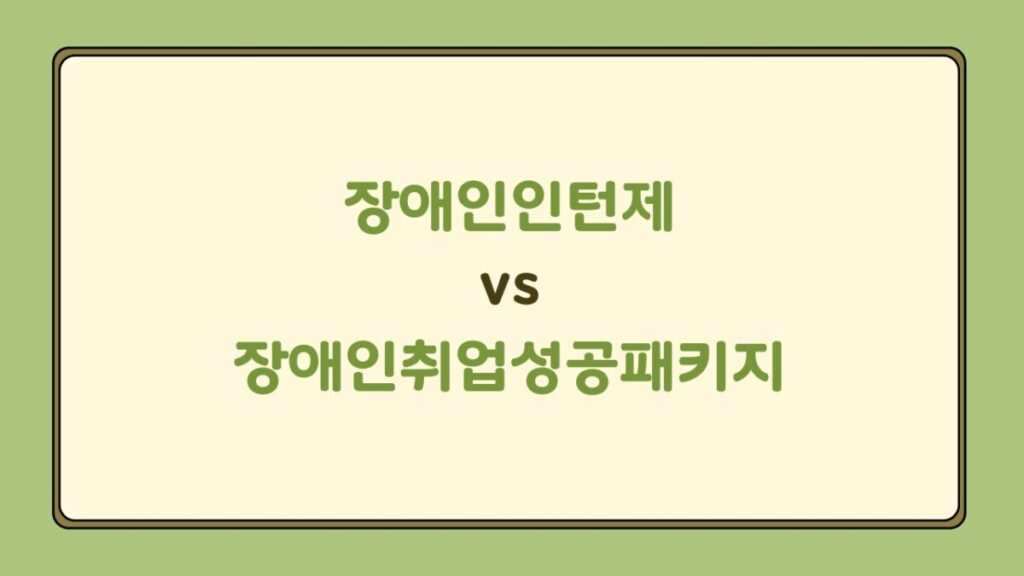 장애인인턴제

vs

장애인취업성공패키지